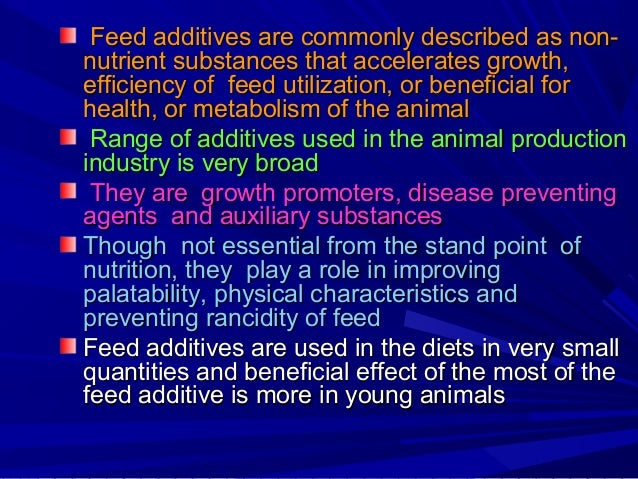 Feed additives are commonly described as non-nutrient substances that accelerates growth, efficiency of feed utilization, or beneficial for health, or metabolism of the animal

Range of additives used in the animal production industry is very broad

They are growth promoters, disease preventing agents and auxiliary substances

Though not essential from the stand point of nutrition, they play a role in improving palatability, physical characteristics and preventing rancidity of feed

Feed additives are used in the diets in very small quantities and beneficial effect of the most of the feed additive is more in young animals